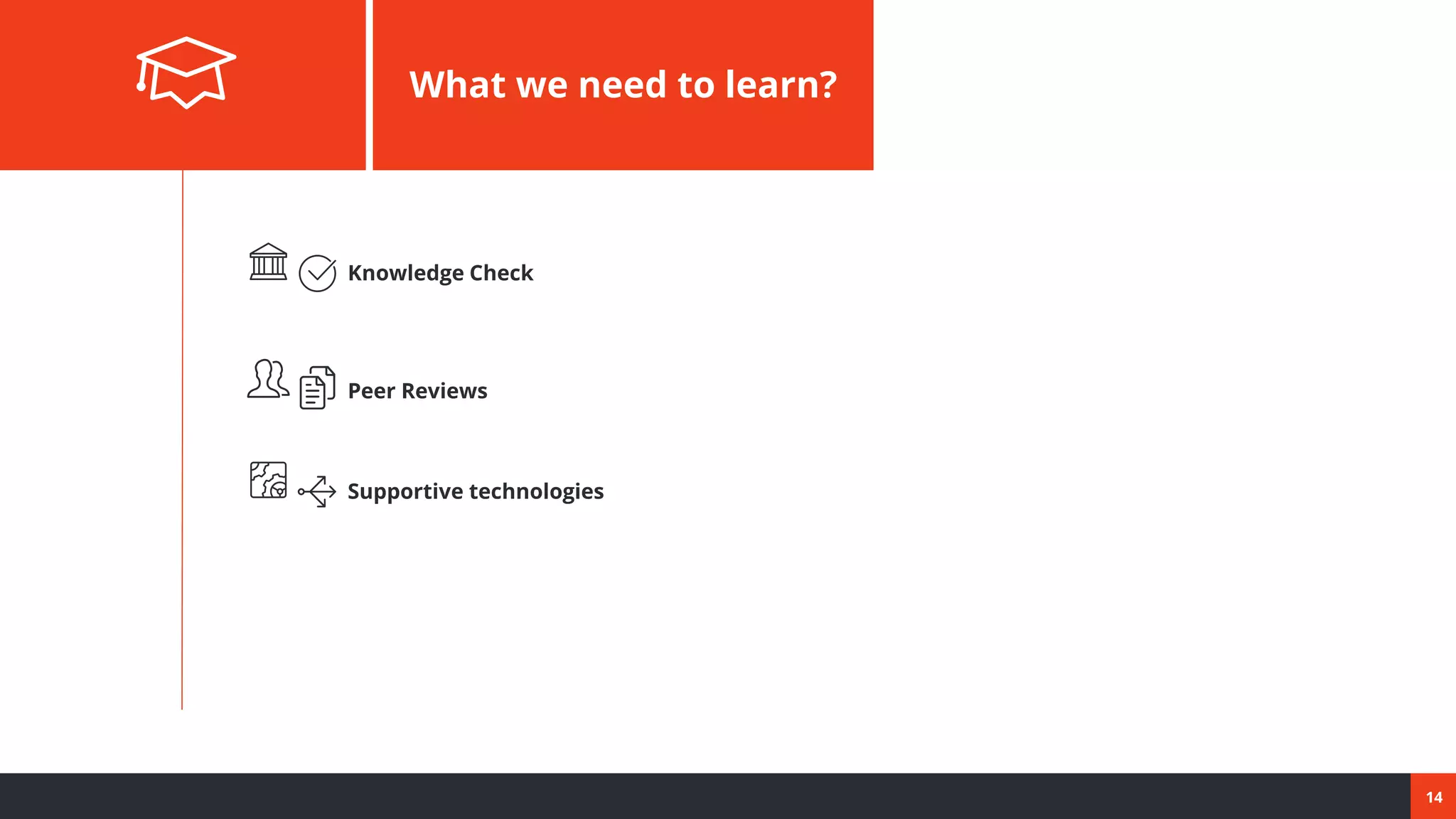 What we need to learn?

Knowledge Check

Peer Reviews

Supportive technologies

14